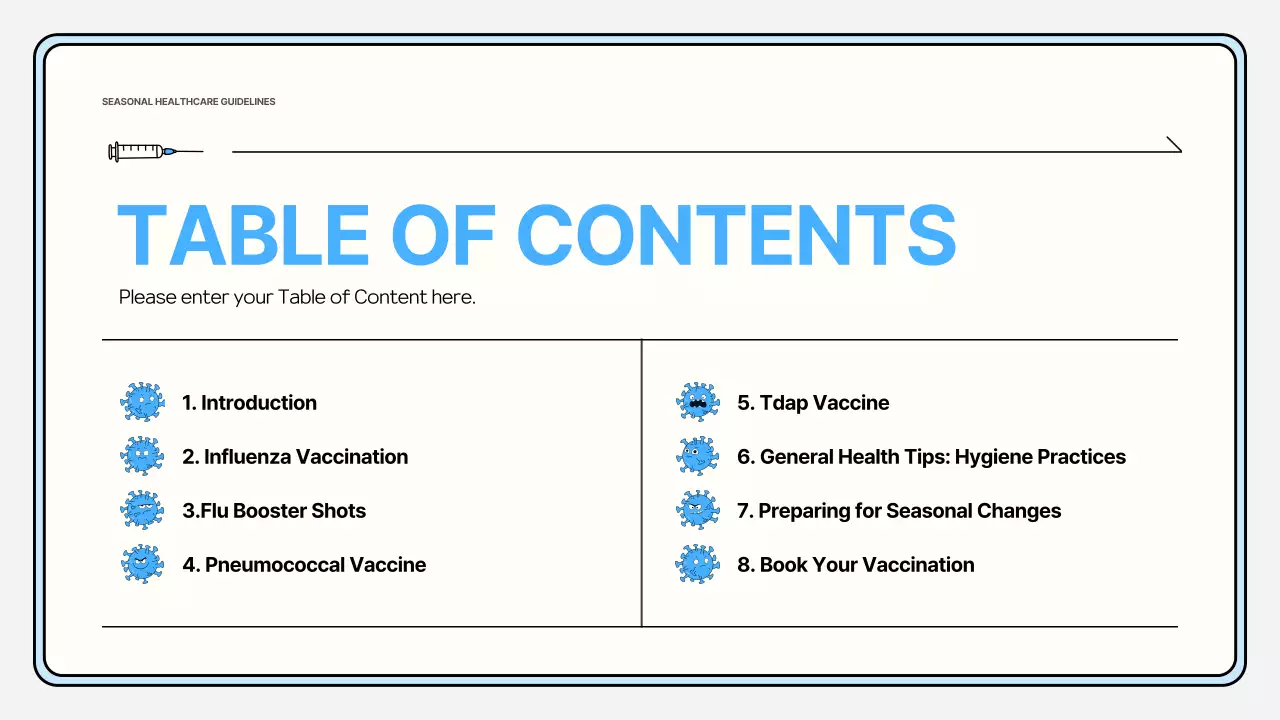 SEASONAL HEALTHCARE GUIDELINES

TABLE OF CONTENTS

Please enter your Table of Content here.

1. Introduction

2. Influenza Vaccination

3.Flu Booster Shots

4. Pneumococcal Vaccine

5. Tdap Vaccine

6. General Health Tips: Hygiene Practices

7. Preparing for Seasonal Changes

8. Book Your Vaccination